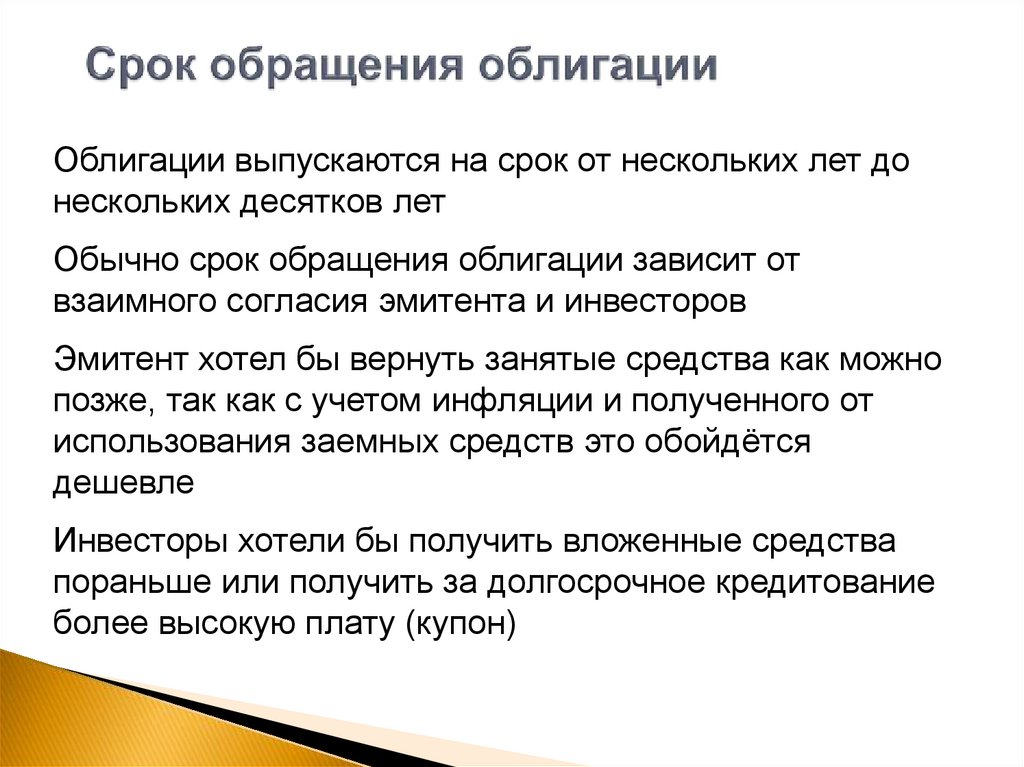 Срок обращения облигации

Облигации выпускаются на срок от нескольких лет до нескольких десятков лет

Обычно срок обращения облигации зависит от взаимного согласия эмитента и инвесторов

Эмитент хотел бы вернуть занятые средства как можно позже, так как с учетом инфляции и полученного от использования заемных средств это обойдётся дешевле

Инвесторы хотели бы получить вложенные средства пораньше или получить за долгосрочное кредитование более высокую плату (купон)